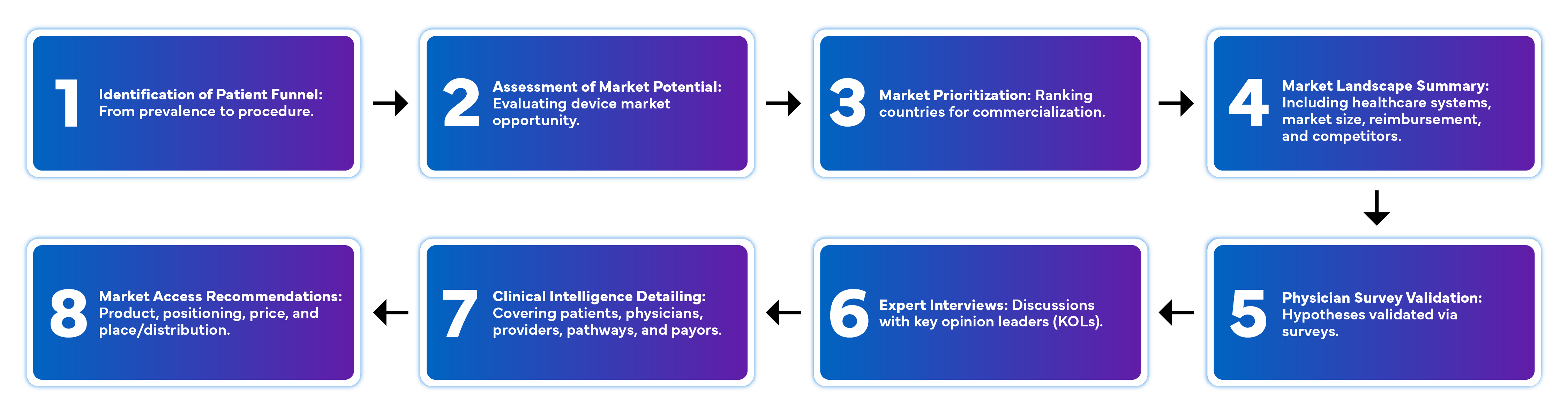 1 Identification of Patient Funnel: From prevalence to procedure.

2 Assessment of Market Potential: Evaluating device market opportunity.

3 Market Prioritization: Ranking countries for commercialization.

4 Market Landscape Summary: Including healthcare systems, market size, reimbursement, and competitors.

5 Physician Survey Validation: Hypotheses validated via surveys.

6 Expert Interviews: Discussions with key opinion leaders (KOLs).

7 Clinical Intelligence Detailing: Covering patients, physicians, providers, pathways, and payors.

8 Market Access Recommendations: Product, positioning, price, and place/distribution.